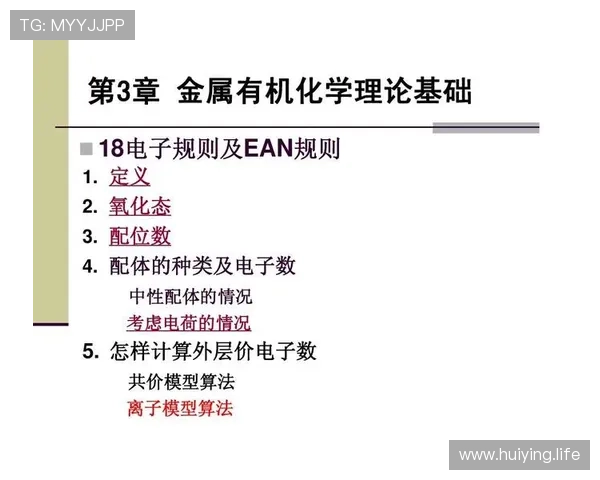 TG: MYYJJPP

第3章 金属有机化学理论基础

18电子规则及EAN规则

1. 定义
2. 氧化态
3. 配位数
4. 配体的种类及电子数
中性配体的情况
考虑电荷的情况
5. 怎样计算外层价电子数
共价模型算法
离子模型算法

www.huiying.life